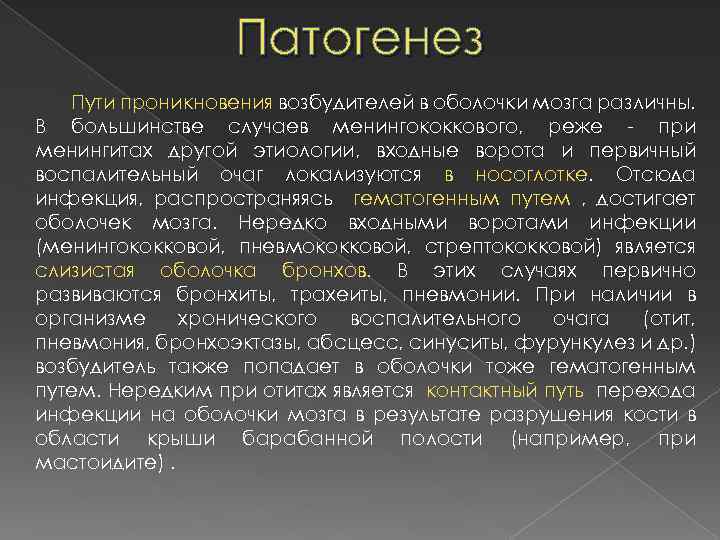 Патогенез

Пути проникновения возбудителей в оболочки мозга различны. В большинстве случаев менингококкового, реже - при менингитах другой этиологии, входные ворота и первичный воспалительный очаг локализуются в носоглотке. Отсюда инфекция, распространяясь гематогенным путем , достигает оболочек мозга. Нередко входными воротами инфекции (менингококковой, пневмококковой, стрептококковой) является слизистая оболочка бронхов. В этих случаях первично развиваются бронхиты, трахеиты, пневмонии. При наличии в организме хронического воспалительного очага (отит, пневмония, бронхоэктазы, абсцесс, синуситы, фурункулез и др.) возбудитель также попадает в оболочки тоже гематогенным путем. Нередким при отитах является контактный путь перехода инфекции на оболочки мозга в результате разрушения кости в области крыши барабанной полости (например, при мастоидите) .